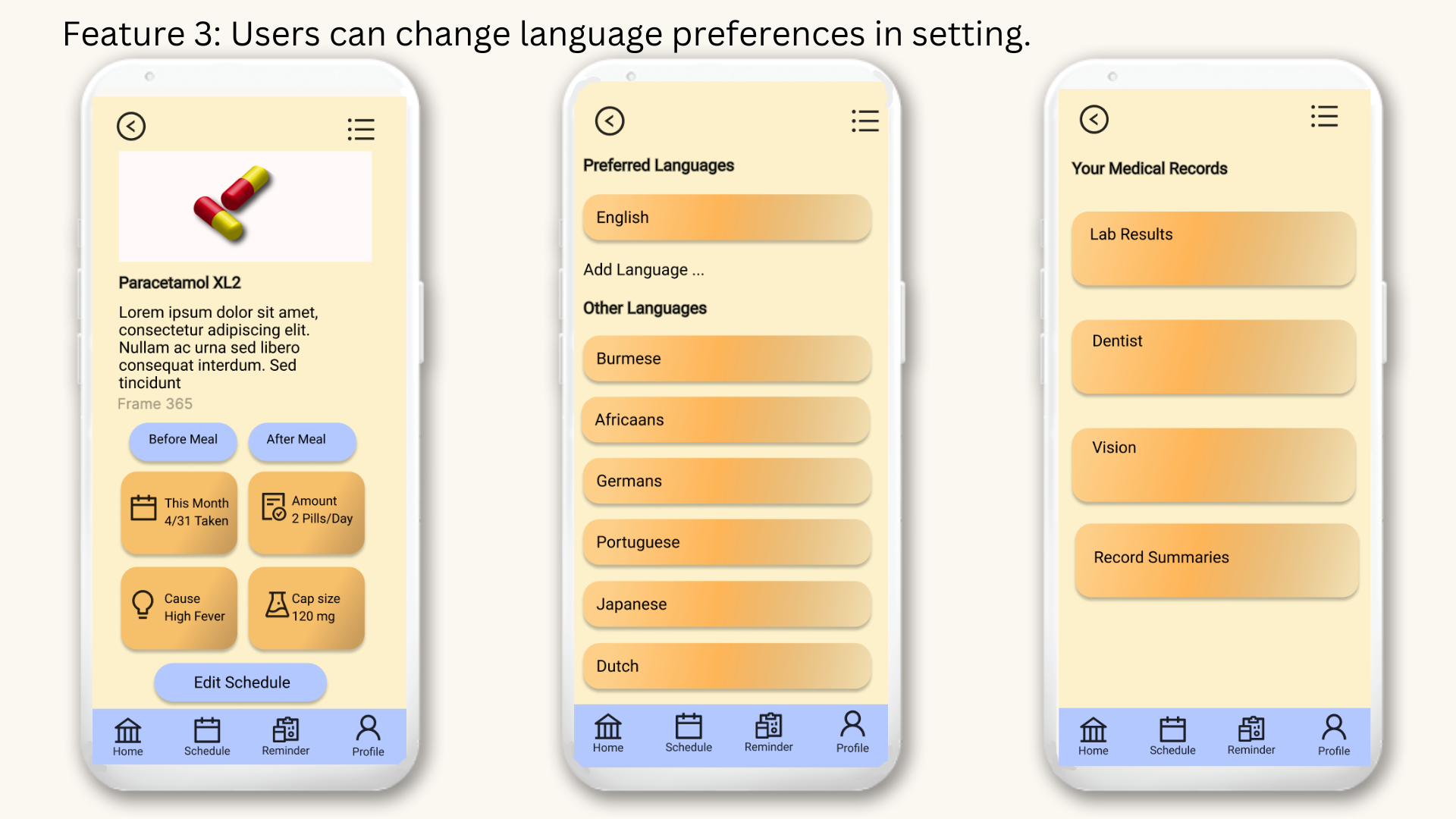 Feature 3: Users can change language preferences in setting.

Paracetamol XL2

Lorem ipsum dolor sit amet, consectetur adipiscing elit. Nullam ac urna sed libero consequat interdum. Sed tincidunt

Frame 365

Before Meal

After Meal

This Month
4/31 Taken

Amount
2 Pills/Day

Cause
High Fever

Cap size
120 mg

Edit Schedule

Home Schedule Reminder Profile

Preferred Languages

English

Add Language ...

Other Languages

Burmese

Africaans

Germans

Portuguese

Japanese

Dutch

Home Schedule Reminder Profile

Your Medical Records

Lab Results

Dentist

Vision

Record Summaries

Home Schedule Reminder Profile